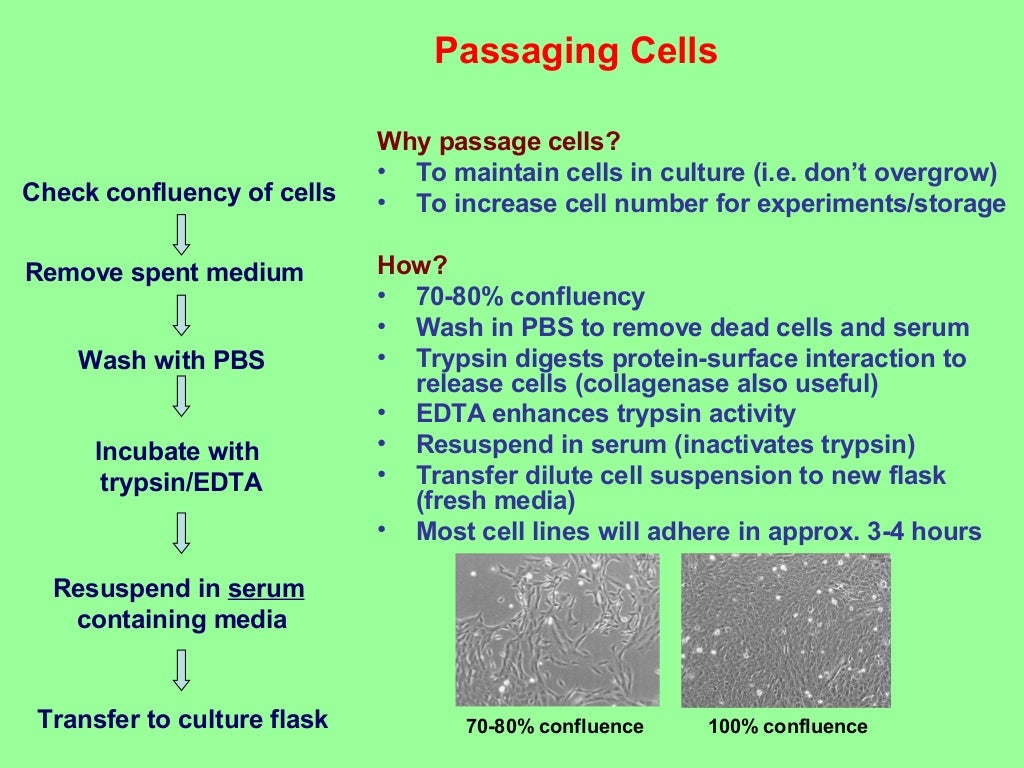 Passaging Cells

Check confluency of cells

Remove spent medium

Wash with PBS

Incubate with trypsin/EDTA

Resuspend in serum containing media

Transfer to culture flask

Why passage cells?
• To maintain cells in culture (i.e. don't overgrow)
• To increase cell number for experiments/storage

How?
• 70-80% confluency
• Wash in PBS to remove dead cells and serum
• Trypsin digests protein-surface interaction to release cells (collagenase also useful)
• EDTA enhances trypsin activity
• Resuspend in serum (inactivates trypsin)
• Transfer dilute cell suspension to new flask (fresh media)
• Most cell lines will adhere in approx. 3-4 hours

70-80% confluence

100% confluence